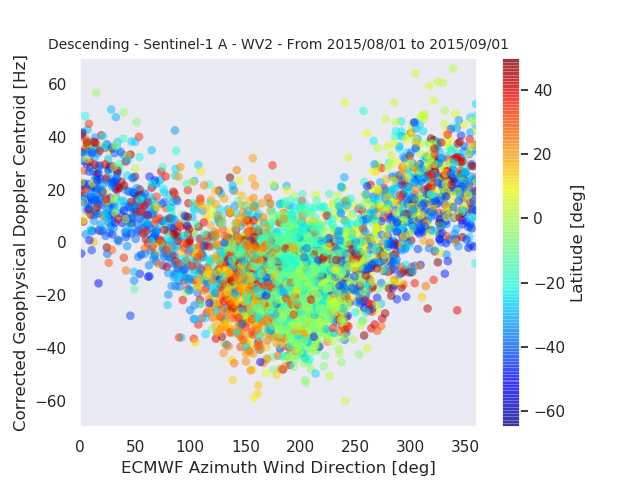 Descending - Sentinel-1 A - WV2 - From 2015/08/01 to 2015/09/01

Corrected Geophysical Doppler Centroid [Hz]

60
40
20
0
−20
−40
−60

0 50 100 150 200 250 300 350

ECMWF Azimuth Wind Direction [deg]

40
20
0
−20
−40
−60

Latitude [deg]